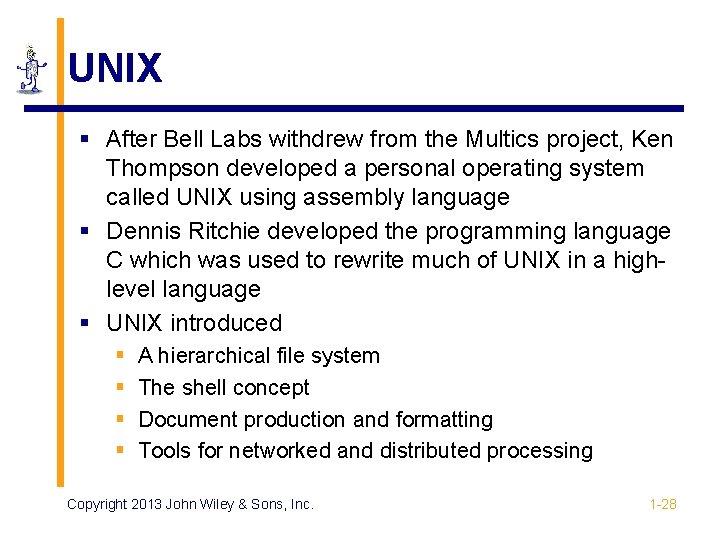 UNIX

- After Bell Labs withdrew from the Multics project, Ken Thompson developed a personal operating system called UNIX using assembly language
- Dennis Ritchie developed the programming language C which was used to rewrite much of UNIX in a high-level language
- UNIX introduced
  - A hierarchical file system
  - The shell concept
  - Document production and formatting
  - Tools for networked and distributed processing

Copyright 2013 John Wiley & Sons, Inc.

1-28